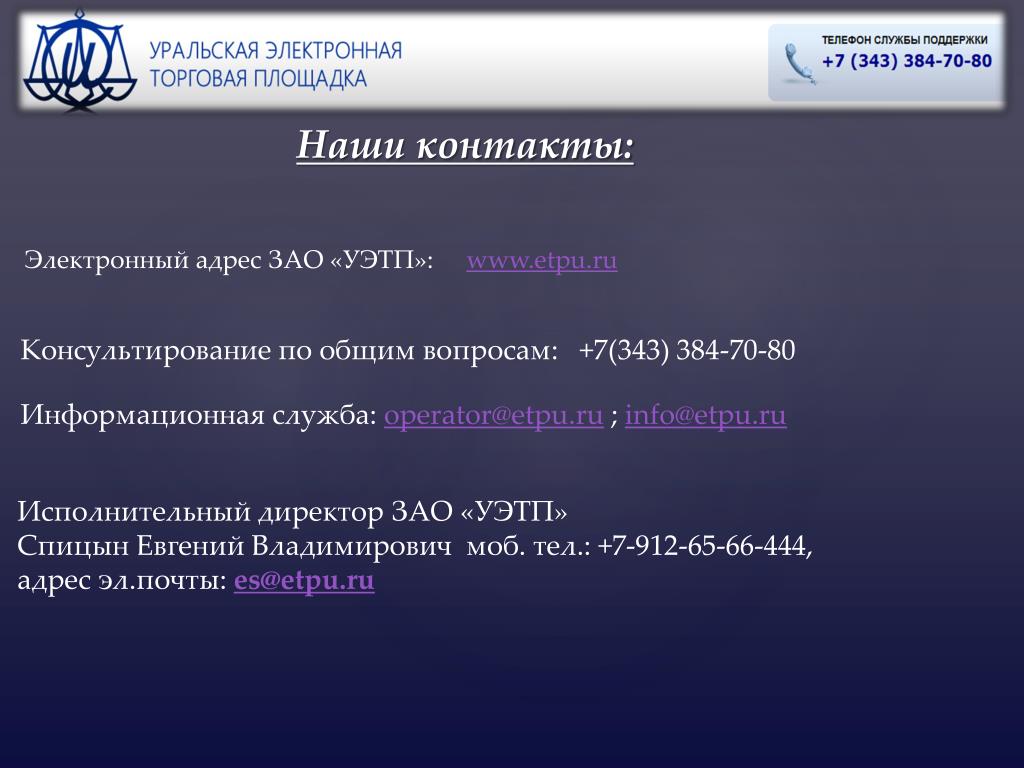 УРАЛЬСКАЯ ЭЛЕКТРОННАЯ ТОРГОВАЯ ПЛОЩАДКА

ТЕЛЕФОН СЛУЖБЫ ПОДДЕРЖКИ
+7 (343) 384-70-80

Наши контакты:

Электронный адрес ЗАО «УЭТП»: www.etpu.ru

Консультирование по общим вопросам: +7(343) 384-70-80

Информационная служба: operator@etpu.ru ; info@etpu.ru

Исполнительный директор ЗАО «УЭТП»
Спицын Евгений Владимирович моб. тел.: +7-912-65-66-444,
адрес эл.почты: es@etpu.ru